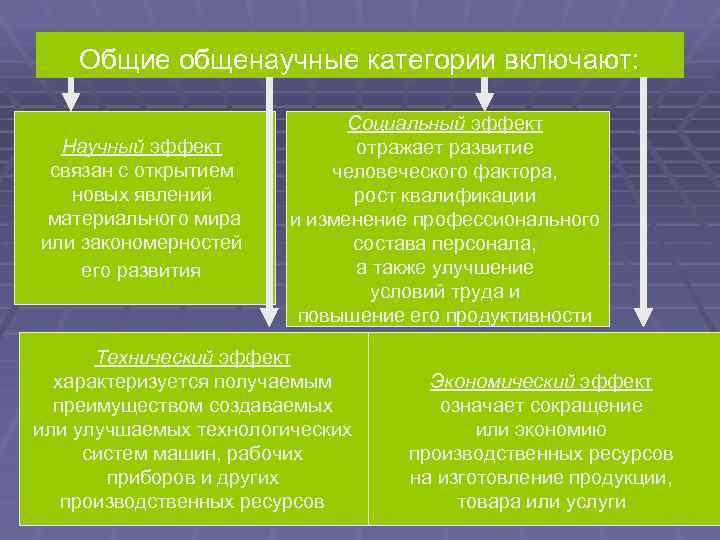 Общие общенаучные категории включают:

Научный эффект связан с открытием новых явлений материального мира или закономерностей его развития

Социальный эффект отражает развитие человеческого фактора, рост квалификации и изменение профессионального состава персонала, а также улучшение условий труда и повышение его продуктивности

Технический эффект характеризуется получаемым преимуществом создаваемых или улучшаемых технологических систем машин, рабочих приборов и других производственных ресурсов

Экономический эффект означает сокращение или экономию производственных ресурсов на изготовление продукции, товара или услуги